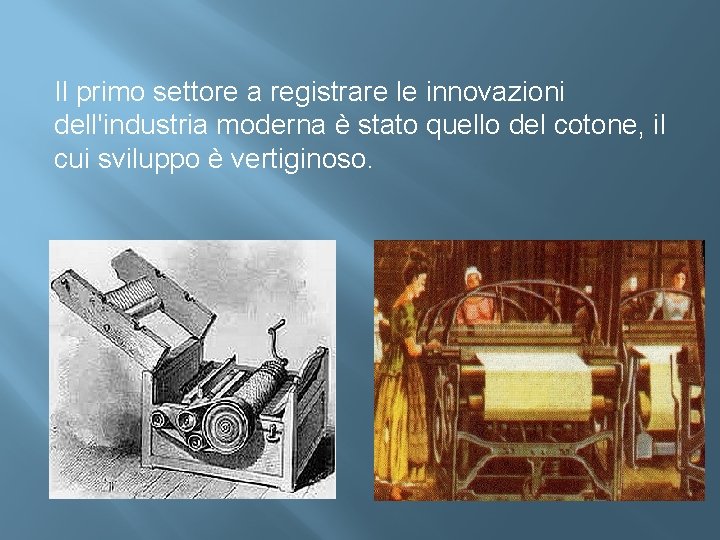 Il primo settore a registrare le innovazioni dell'industria moderna è stato quello del cotone, il cui sviluppo è vertiginoso.